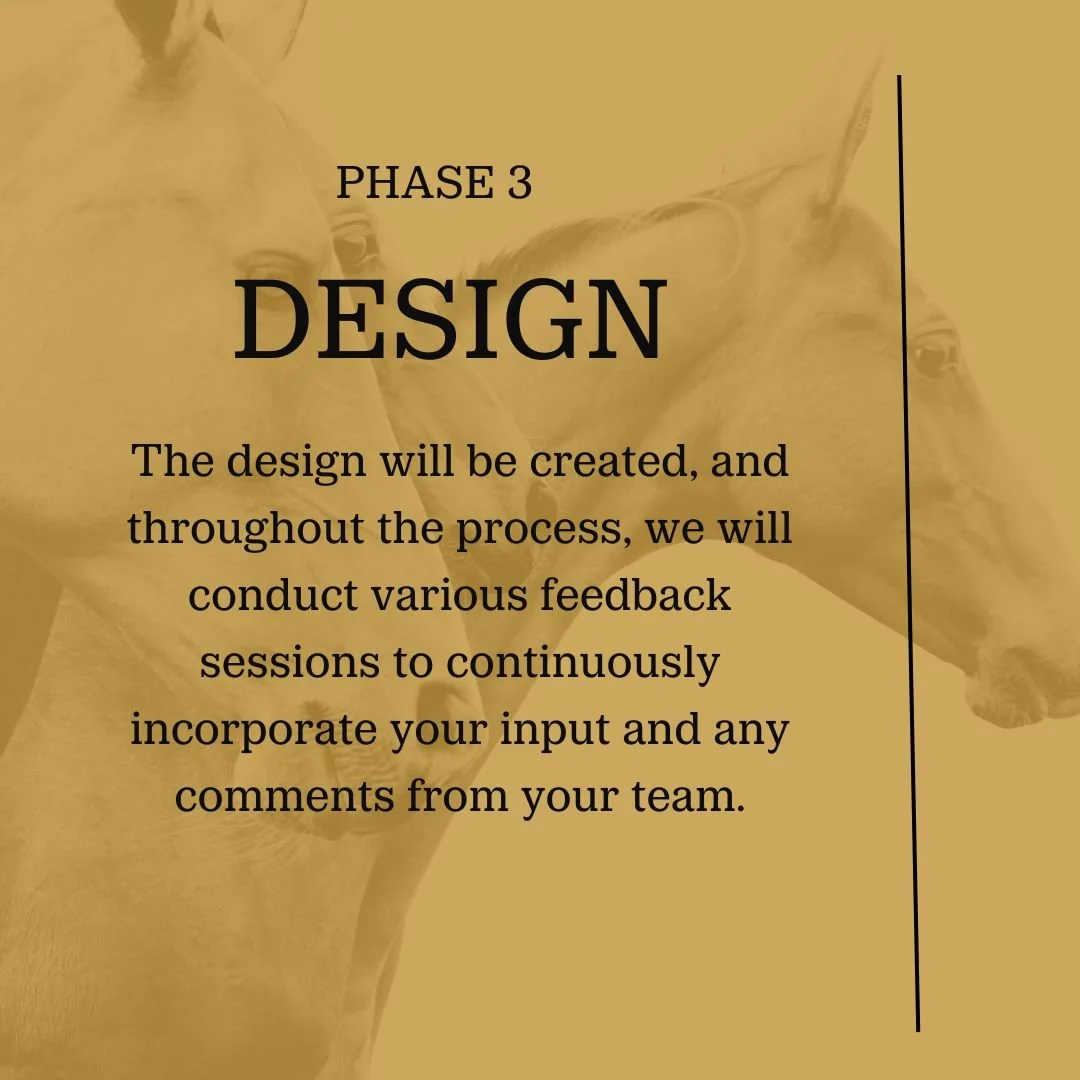 PHASE 3

DESIGN

The design will be created, and throughout the process, we will conduct various feedback sessions to continuously incorporate your input and any comments from your team.